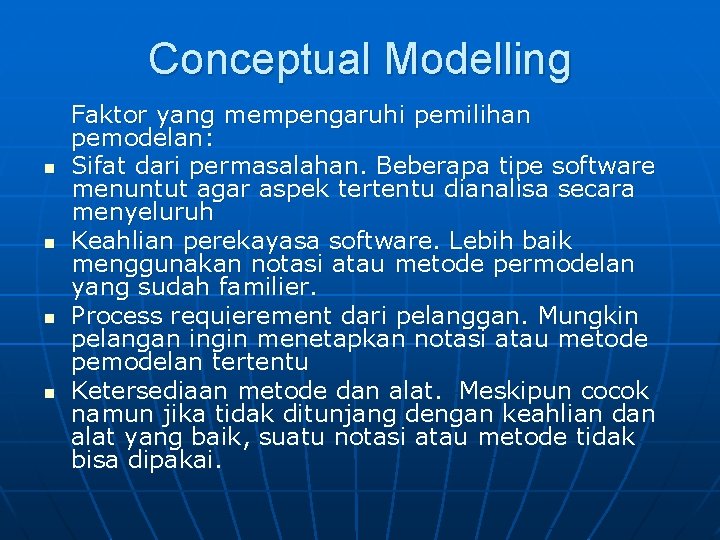 Conceptual Modelling

Faktor yang mempengaruhi pemilihan pemodelan:

- Sifat dari permasalahan. Beberapa tipe software menuntut agar aspek tertentu dianalisa secara menyeluruh
- Keahlian perekayasa software. Lebih baik menggunakan notasi atau metode permodelan yang sudah familier.
- Process requierement dari pelanggan. Mungkin pelangan ingin menetapkan notasi atau metode pemodelan tertentu
- Ketersediaan metode dan alat. Meskipun cocok namun jika tidak ditunjang dengan keahlian dan alat yang baik, suatu notasi atau metode tidak bisa dipakai.